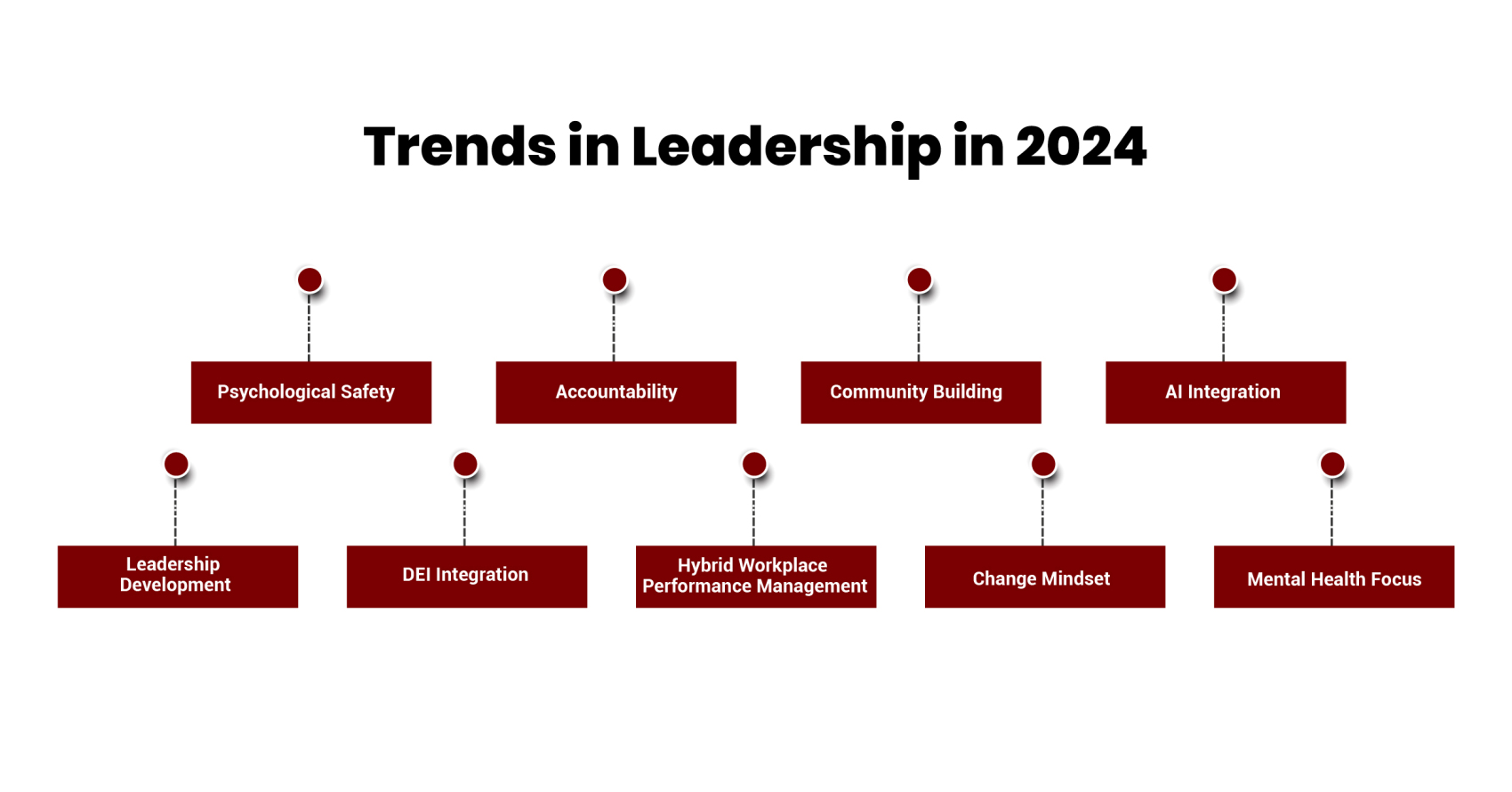 Trends in Leadership in 2024

Psychological Safety

Accountability

Community Building

AI Integration

Leadership Development

DEI Integration

Hybrid Workplace Performance Management

Change Mindset

Mental Health Focus